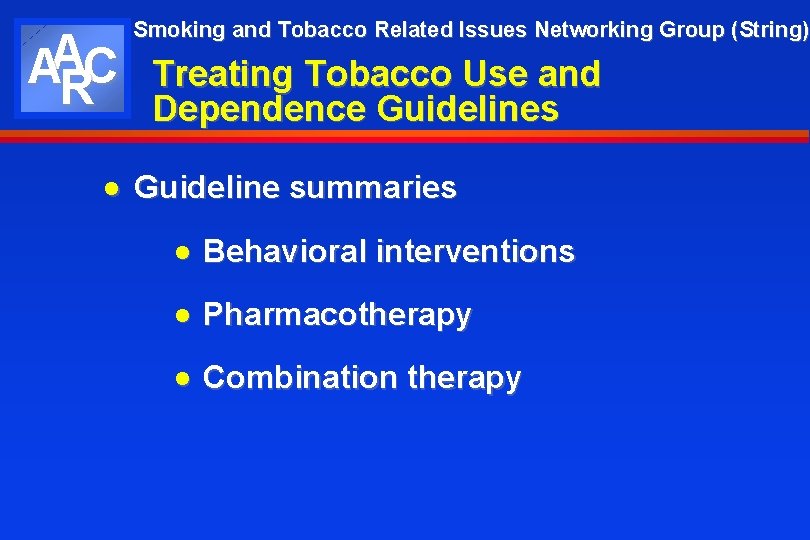 AARC

Smoking and Tobacco Related Issues Networking Group (String)

Treating Tobacco Use and Dependence Guidelines

- Guideline summaries
  - Behavioral interventions
  - Pharmacotherapy
  - Combination therapy